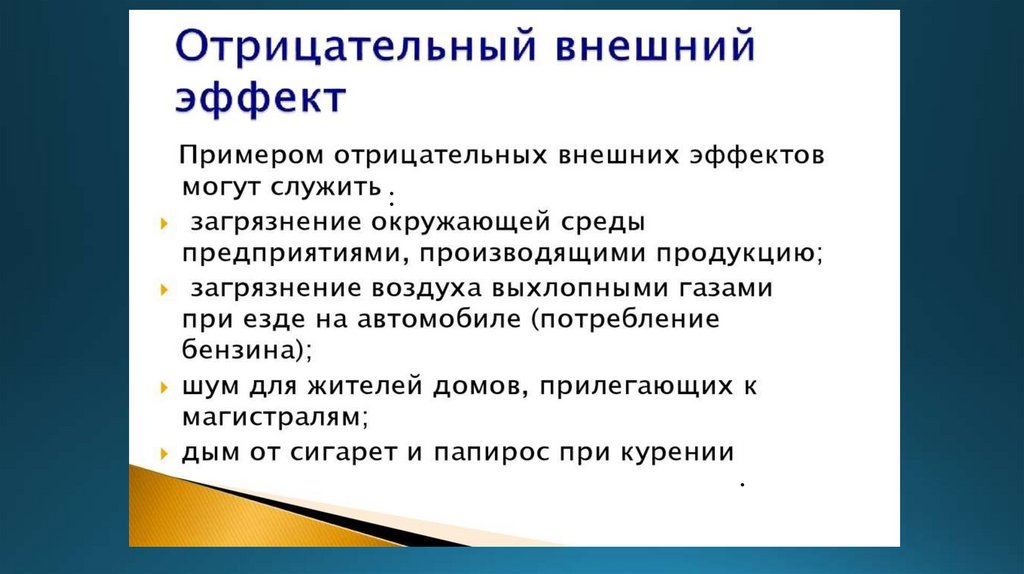 Отрицательный внешний эффект

Примером отрицательных внешних эффектов могут служить :

загрязнение окружающей среды предприятиями, производящими продукцию;

загрязнение воздуха выхлопными газами при езде на автомобиле (потребление бензина);

шум для жителей домов, прилегающих к магистралям;

дым от сигарет и папирос при курении .